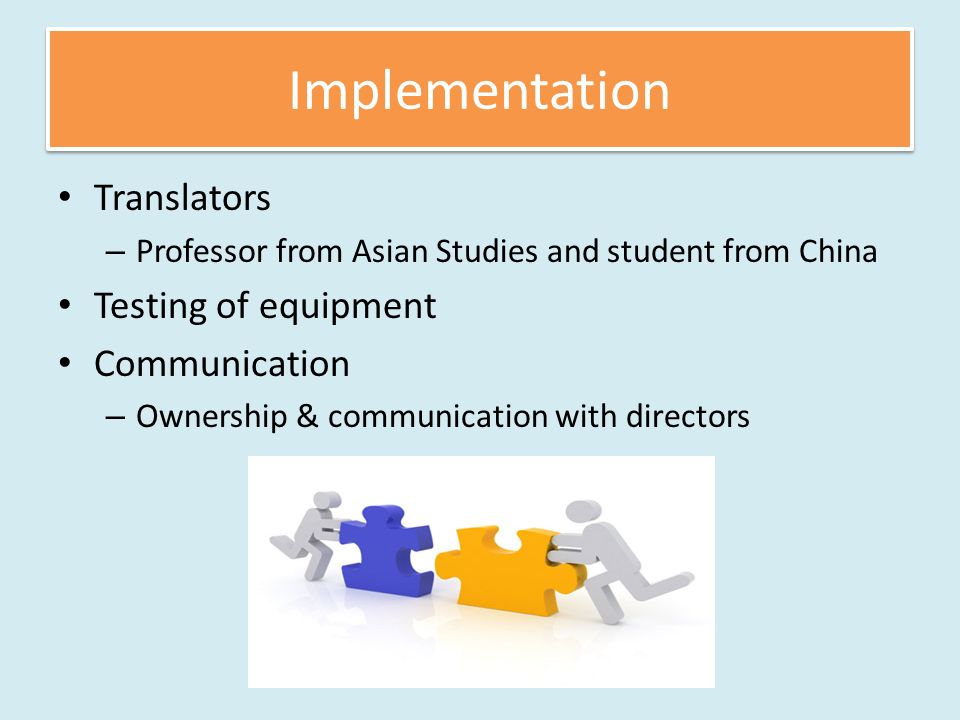 Implementation

• Translators
– Professor from Asian Studies and student from China
• Testing of equipment
• Communication
– Ownership & communication with directors